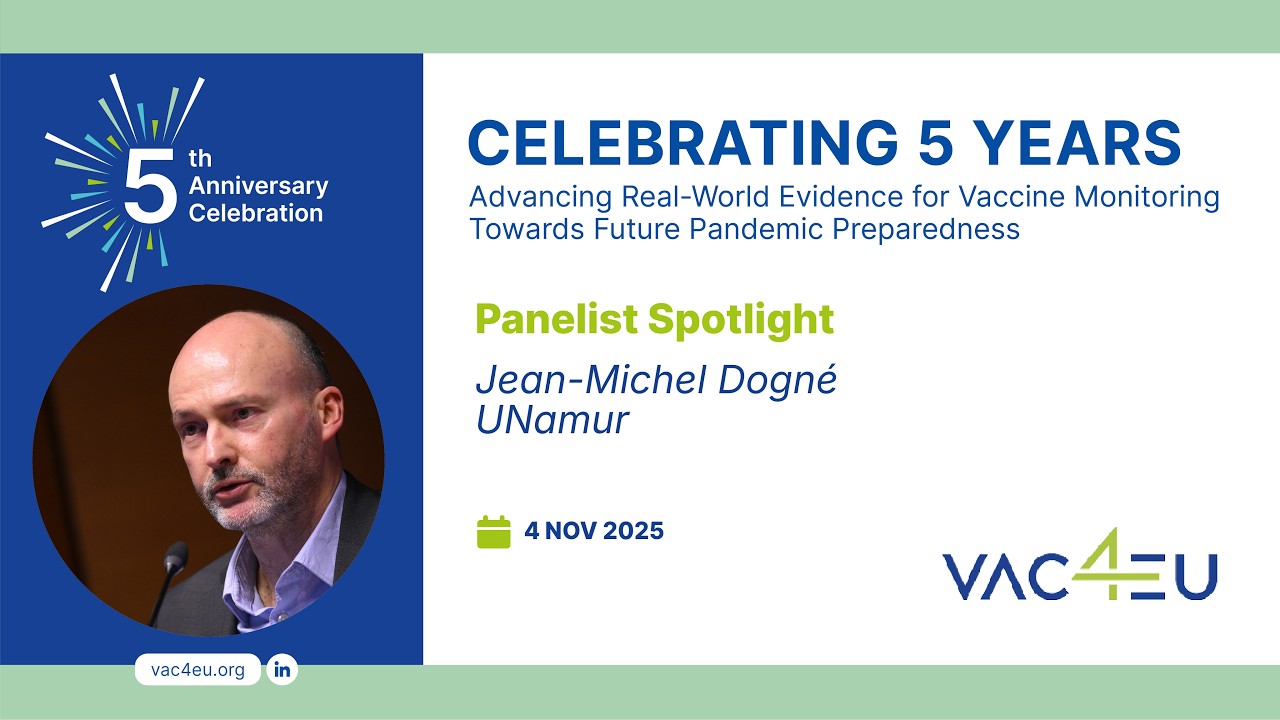 5th Anniversary Celebration

vac4eu.org
in

CELEBRATING 5 YEARS
Advancing Real-World Evidence for Vaccine Monitoring Towards Future Pandemic Preparedness

Panelist Spotlight

Jean-Michel Dogné
UNamur

4 NOV 2025

VAC4EU